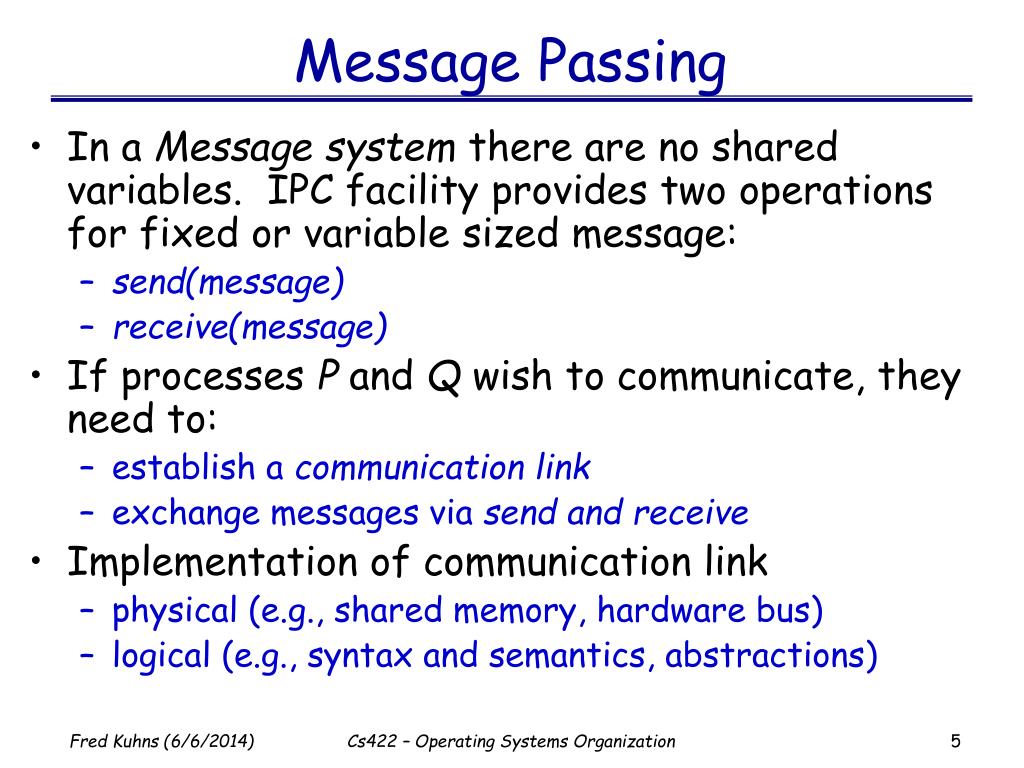 Message Passing

• In a Message system there are no shared variables. IPC facility provides two operations for fixed or variable sized message:
– send(message)
– receive(message)
• If processes P and Q wish to communicate, they need to:
– establish a communication link
– exchange messages via send and receive
• Implementation of communication link
– physical (e.g., shared memory, hardware bus)
– logical (e.g., syntax and semantics, abstractions)

Fred Kuhns (6/6/2014)
Cs422 – Operating Systems Organization
5